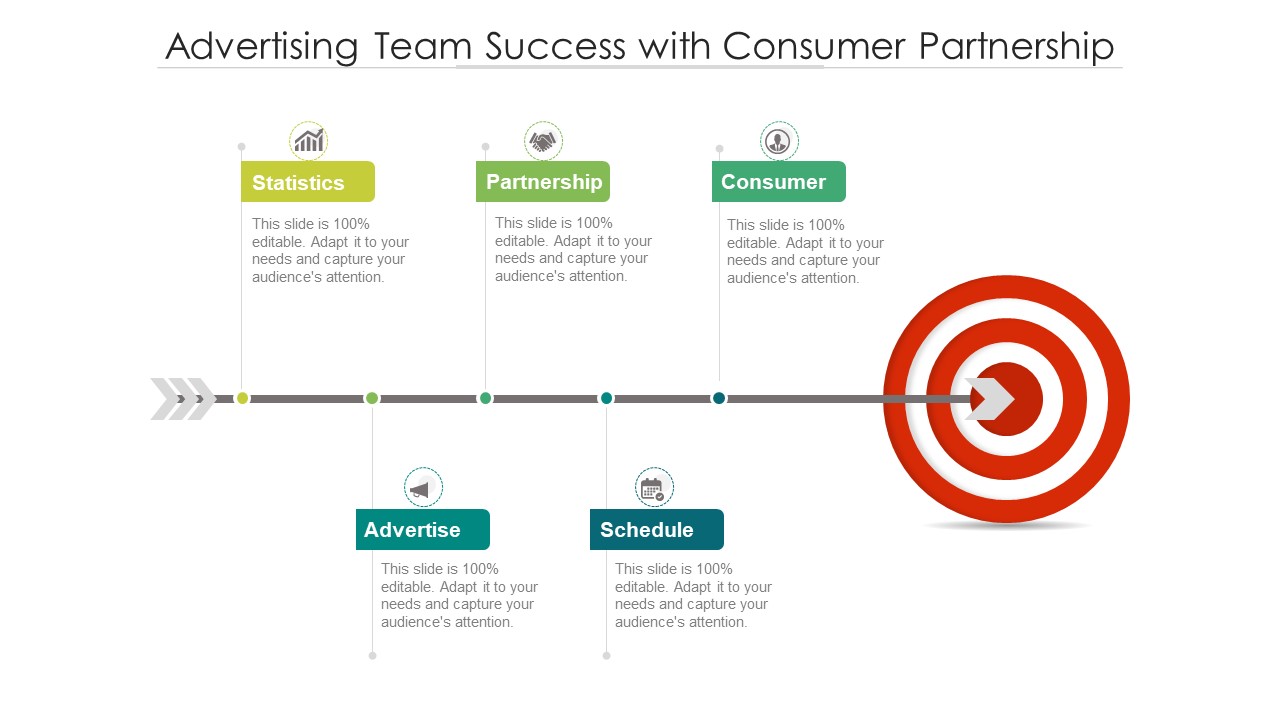 Advertising Team Success with Consumer Partnership

Statistics

This slide is 100% editable. Adapt it to your needs and capture your audience's attention.

Partnership

This slide is 100% editable. Adapt it to your needs and capture your audience's attention.

Consumer

This slide is 100% editable. Adapt it to your needs and capture your audience's attention.

Advertise

This slide is 100% editable. Adapt it to your needs and capture your audience's attention.

Schedule

This slide is 100% editable. Adapt it to your needs and capture your audience's attention.